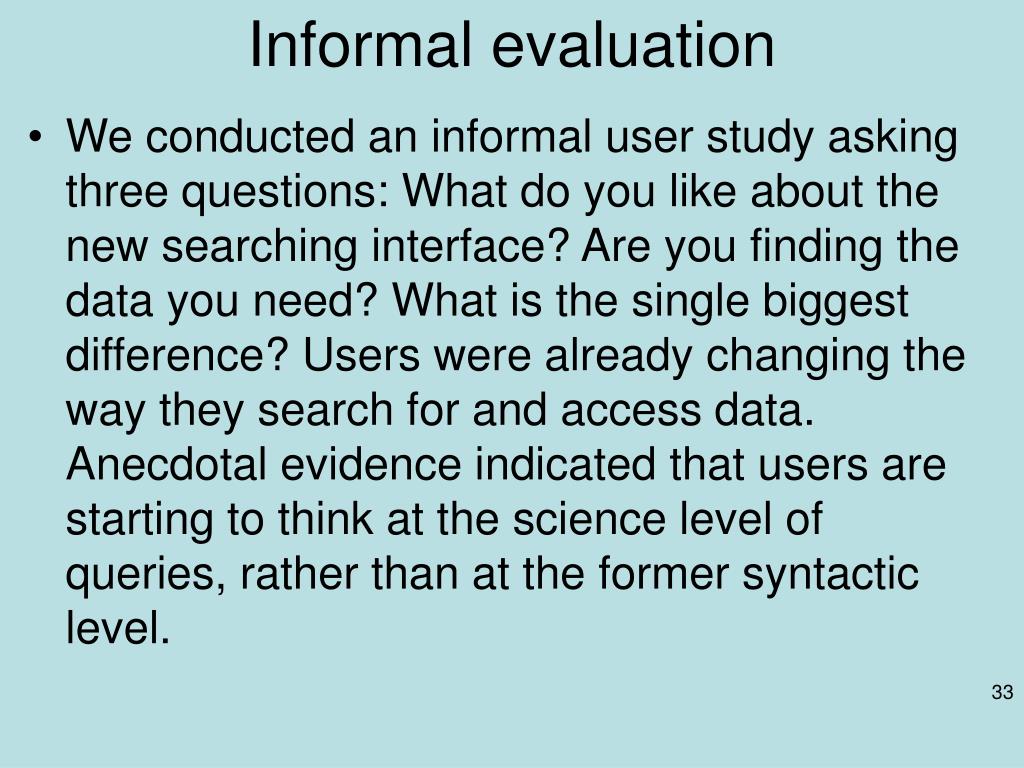 Informal evaluation

• We conducted an informal user study asking three questions: What do you like about the new searching interface? Are you finding the data you need? What is the single biggest difference? Users were already changing the way they search for and access data. Anecdotal evidence indicated that users are starting to think at the science level of queries, rather than at the former syntactic level.

33